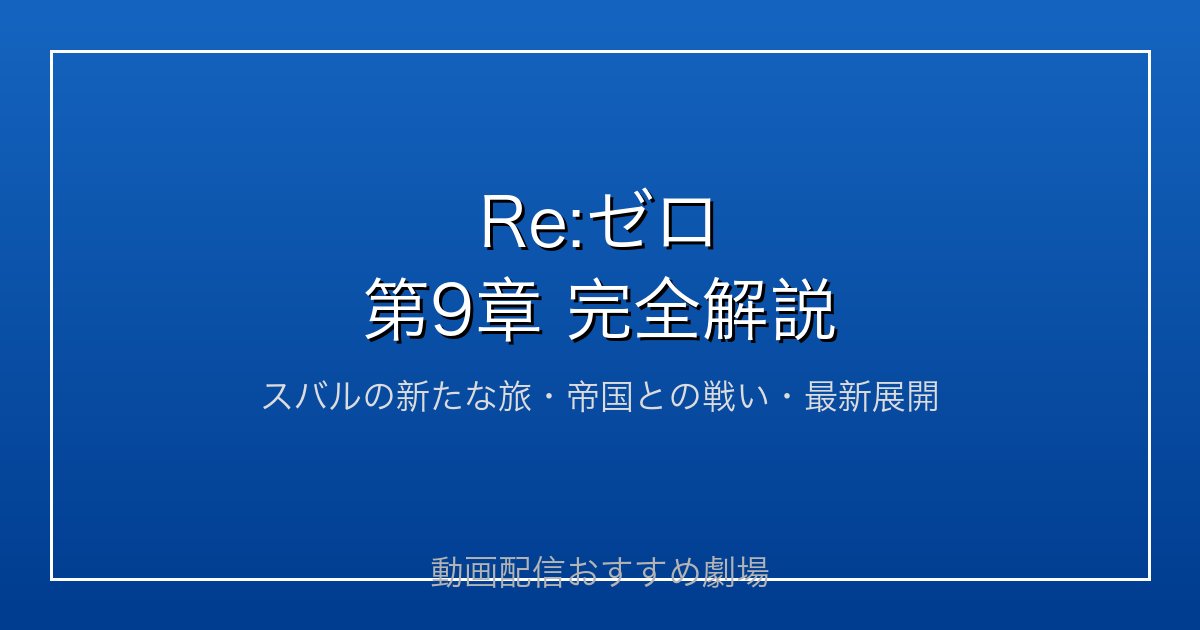 Re:ゼロ
第9章 完全解説

スバルの新たな旅・帝国との戦い・最新展開

動画配信おすすめ劇場